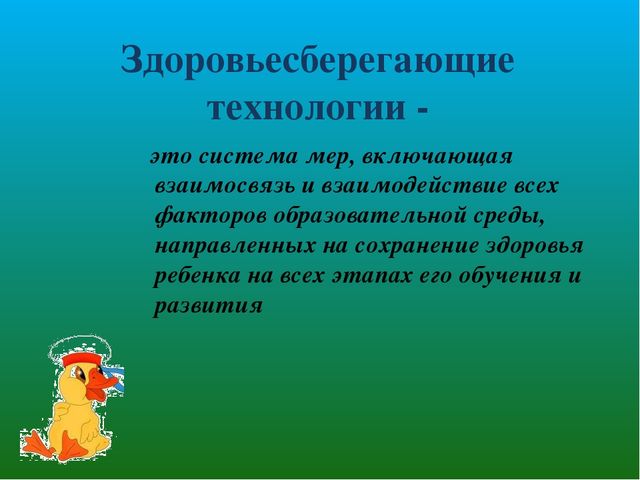 Здоровьесберегающие технологии -

это система мер, включающая взаимосвязь и взаимодействие всех факторов образовательной среды, направленных на сохранение здоровья ребенка на всех этапах его обучения и развития